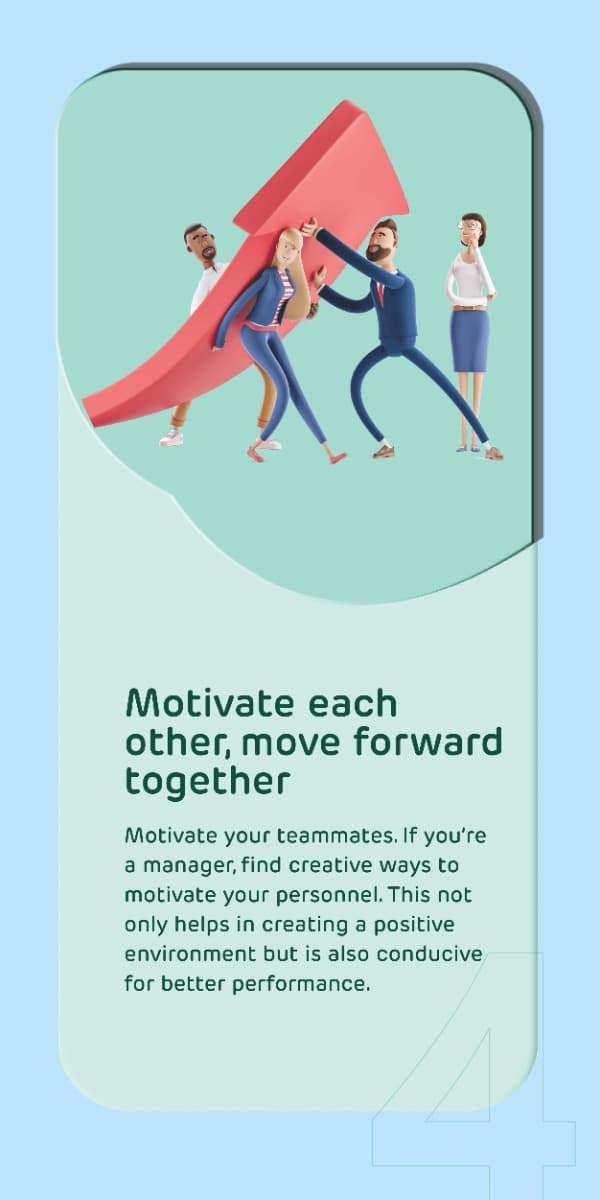 Motivate each other, move forward together

Motivate your teammates. If you're a manager, find creative ways to motivate your personnel. This not only helps in creating a positive environment but is also conducive for better performance.

4